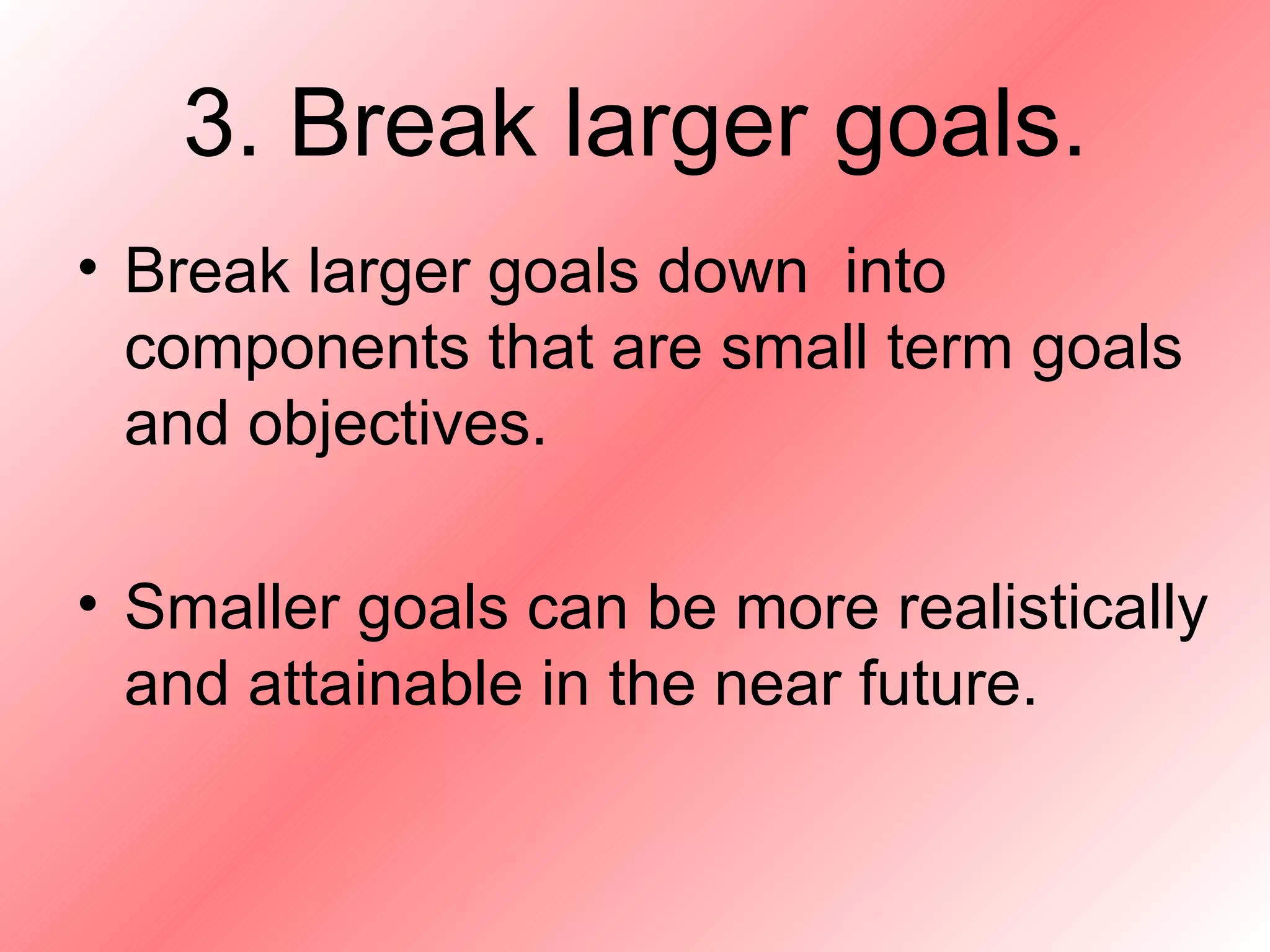 3. Break larger goals.

• Break larger goals down into components that are small term goals and objectives.

• Smaller goals can be more realistically and attainable in the near future.